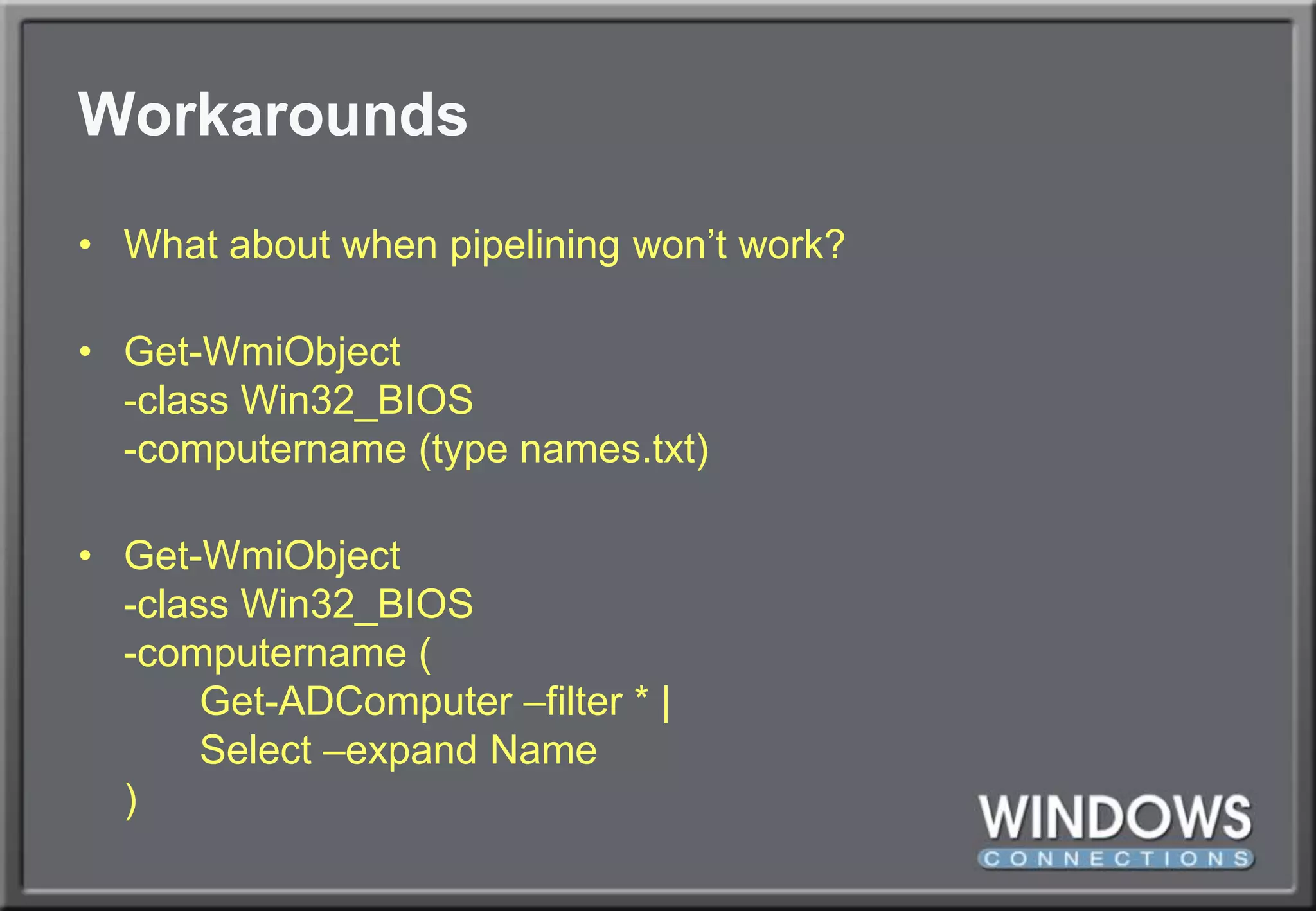 Workarounds

• What about when pipelining won’t work?

• Get-WmiObject
-class Win32_BIOS
-computername (type names.txt)

• Get-WmiObject
-class Win32_BIOS
-computername (
Get-ADComputer –filter * |
Select –expand Name
)

WINDOWS
CONNECTIONS